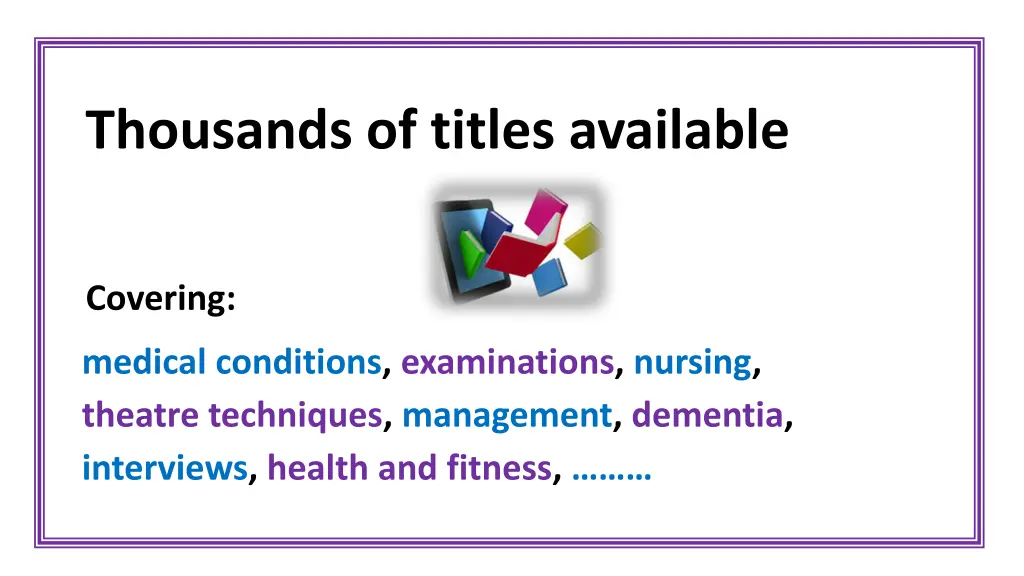 Thousands of titles available

Covering:

medical conditions, examinations, nursing, theatre techniques, management, dementia, interviews, health and fitness, ………